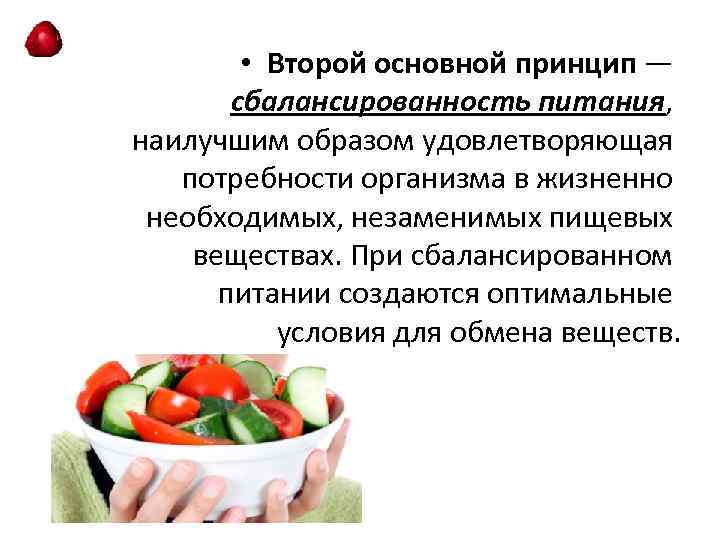 • Второй основной принцип — сбалансированность питания, наилучшим образом удовлетворяющая потребности организма в жизненно необходимых, незаменимых пищевых веществах. При сбалансированном питании создаются оптимальные условия для обмена веществ.